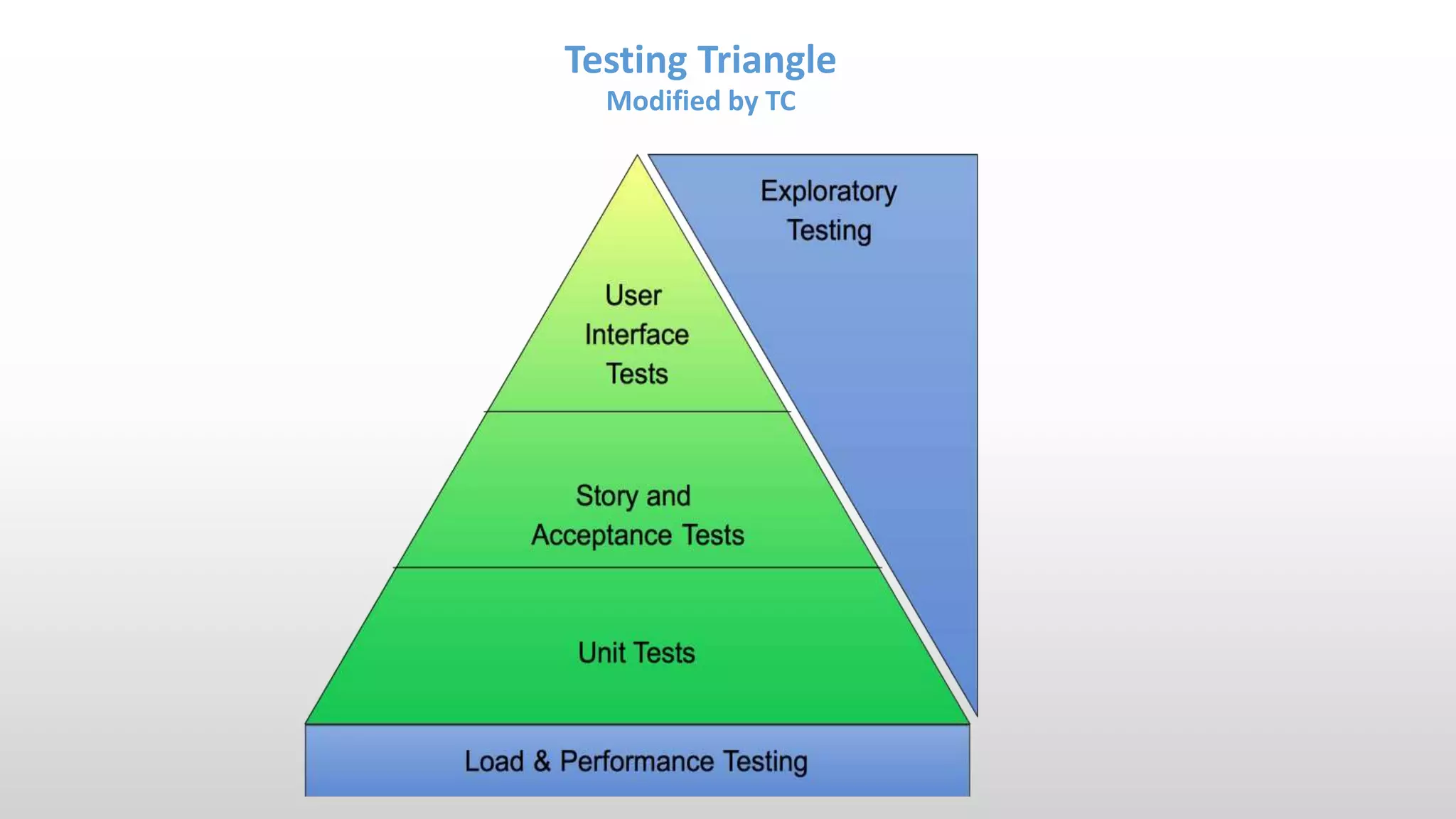 Testing Triangle
Modified by TC

Exploratory Testing

User Interface Tests

Story and Acceptance Tests

Unit Tests

Load & Performance Testing